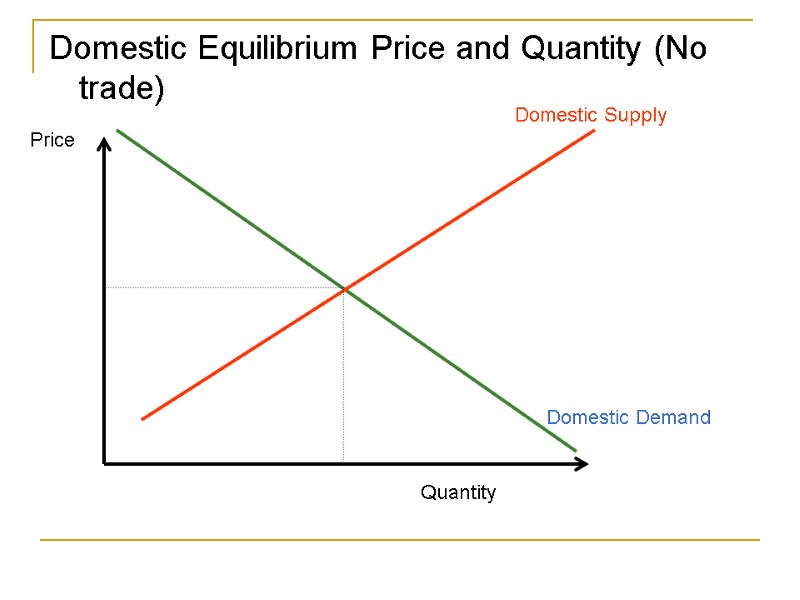 Domestic Equilibrium Price and Quantity (No trade)

Price

Domestic Supply

Domestic Demand

Quantity